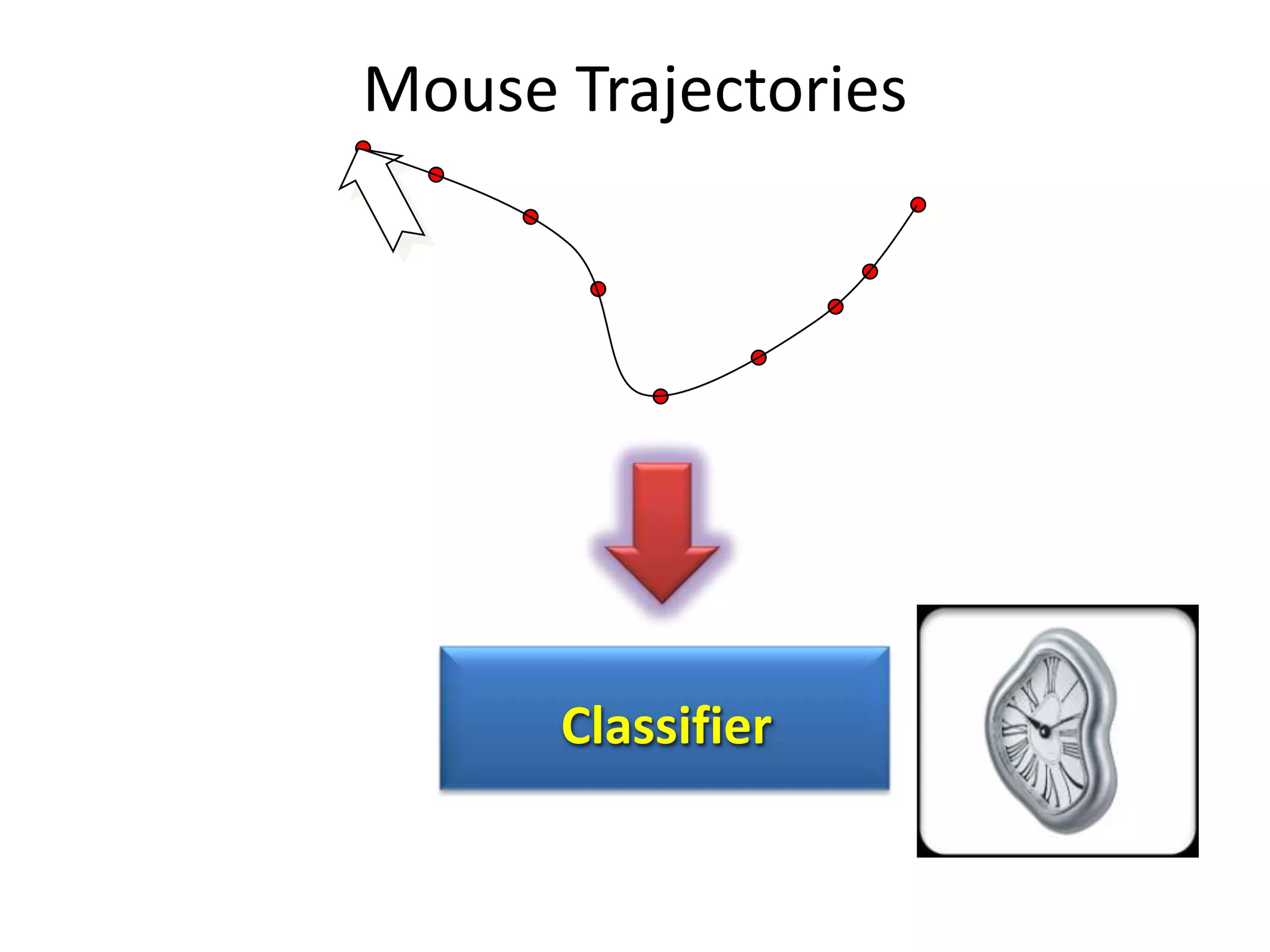 Mouse Trajectories

Classifier